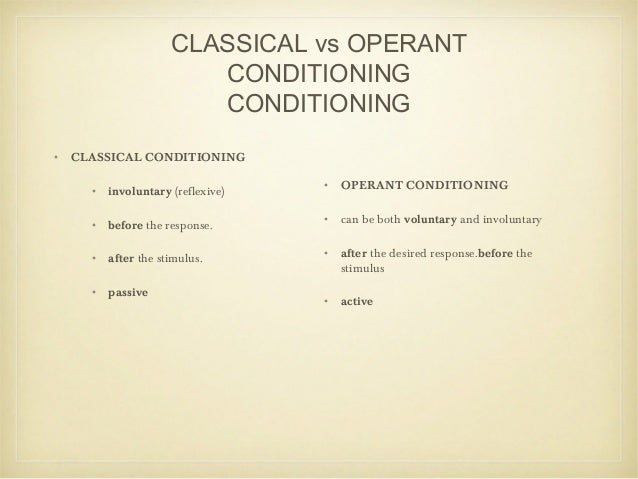 CLASSICAL vs OPERANT
CONDITIONING
CONDITIONING

• CLASSICAL CONDITIONING

• involuntary (reflexive)

• before the response.

• after the stimulus.

• passive

• OPERANT CONDITIONING

• can be both voluntary and involuntary

• after the desired response.before the stimulus

• active